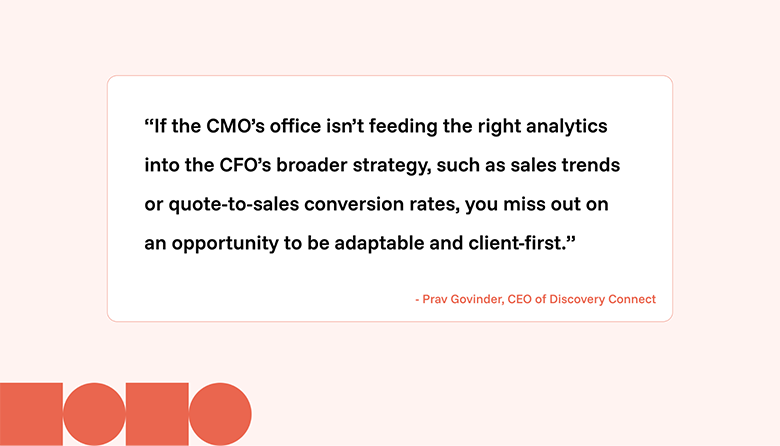 “If the CMO’s office isn’t feeding the right analytics into the CFO’s broader strategy, such as sales trends or quote-to-sales conversion rates, you miss out on an opportunity to be adaptable and client-first.”

- Prav Govinder, CEO of Discovery Connect